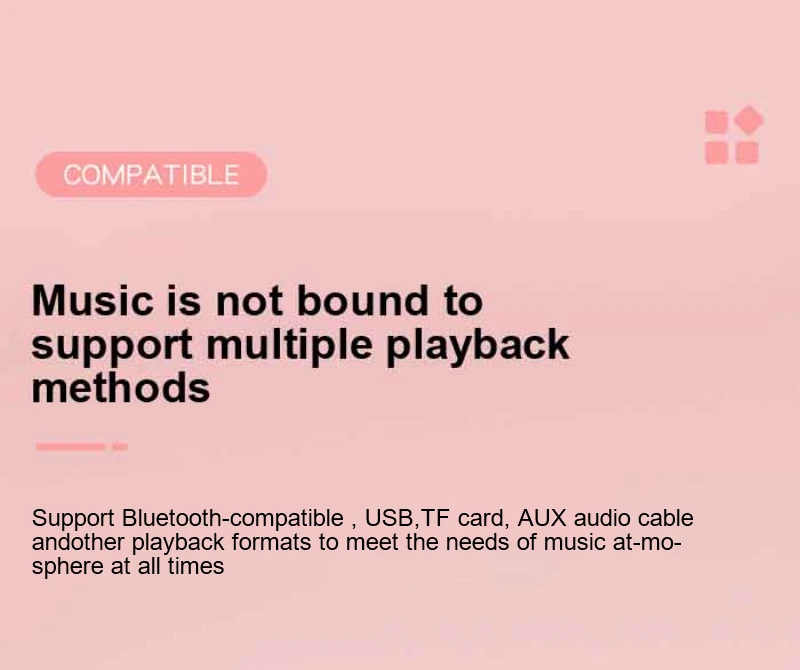 COMPATIBLE

Music is not bound to support multiple playback methods

Support Bluetooth-compatible , USB,TF card, AUX audio cable andother playback formats to meet the needs of music at-mosphere at all times